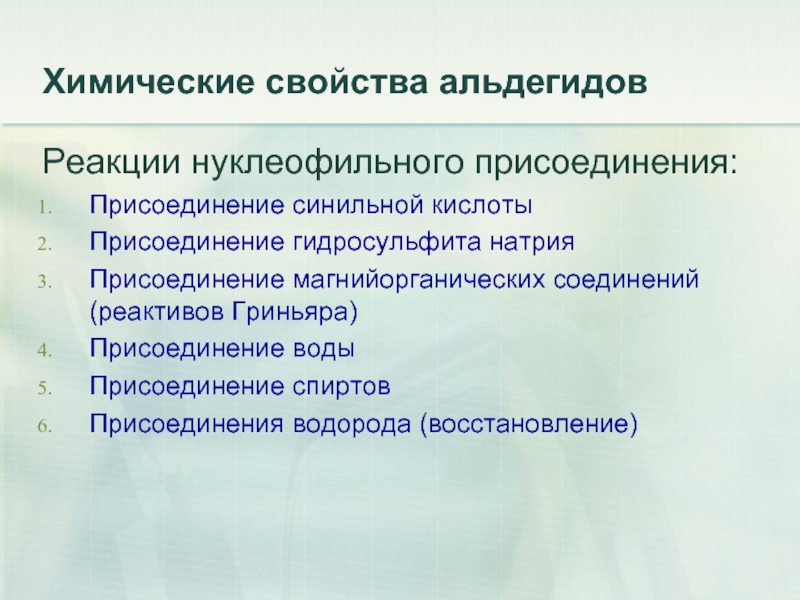 Химические свойства альдегидов

Реакции нуклеофильного присоединения:

1. Присоединение синильной кислоты
2. Присоединение гидросульфита натрия
3. Присоединение магнийорганических соединений (реактивов Гриньяра)
4. Присоединение воды
5. Присоединение спиртов
6. Присоединения водорода (восстановление)